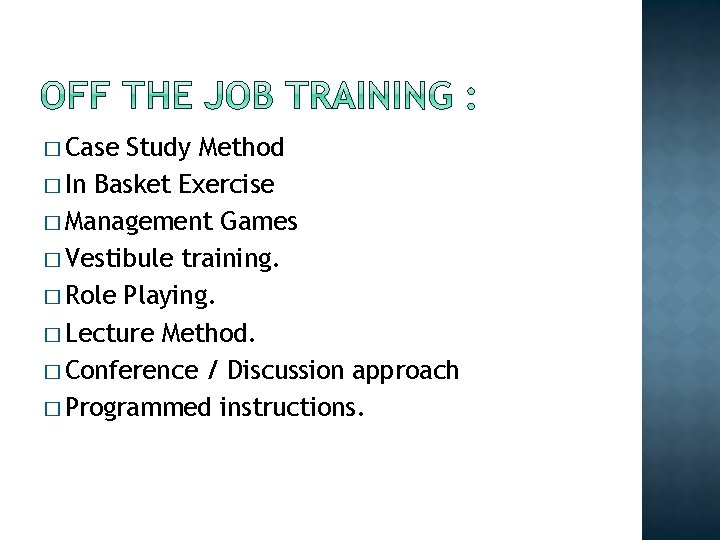 OFF THE JOB TRAINING :

□ Case Study Method
□ In Basket Exercise
□ Management Games
□ Vestibule training.
□ Role Playing.
□ Lecture Method.
□ Conference / Discussion approach
□ Programmed instructions.